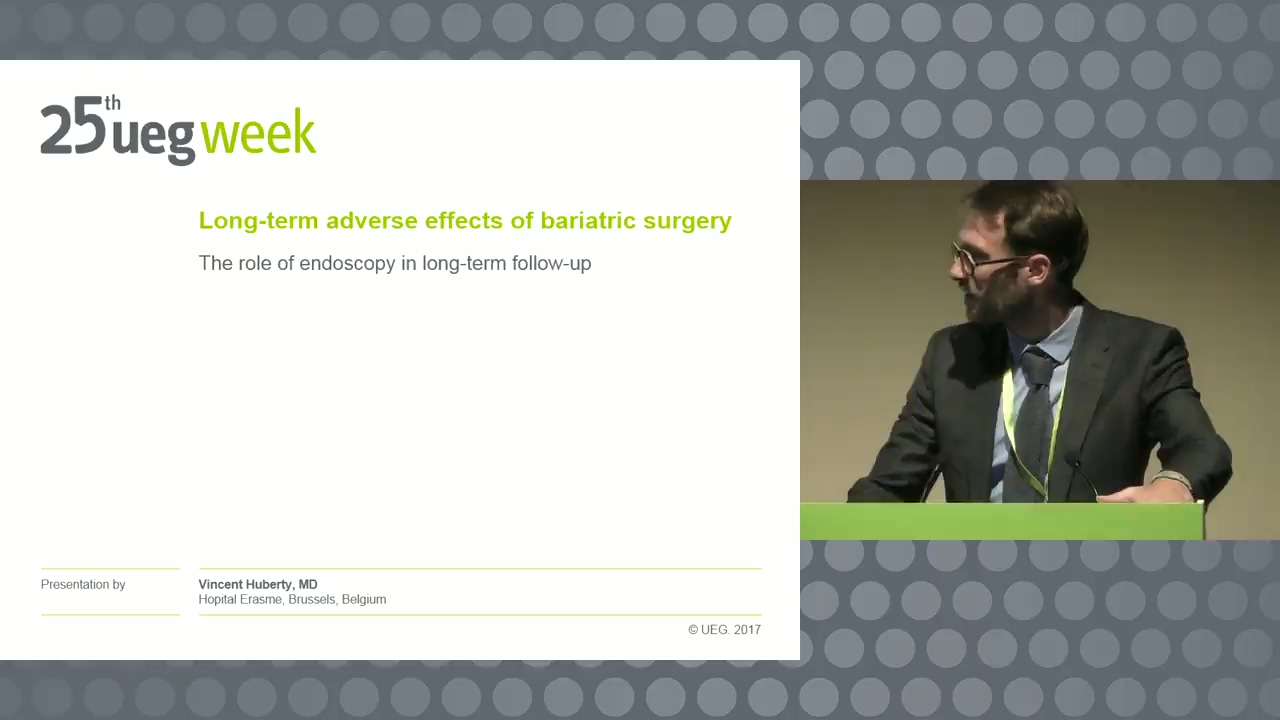 25th ueg week

Long-term adverse effects of bariatric surgery

The role of endoscopy in long-term follow-up

Presentation by

Vincent Huberty, MD
Hopital Erasme, Brussels, Belgium

© UEG. 2017